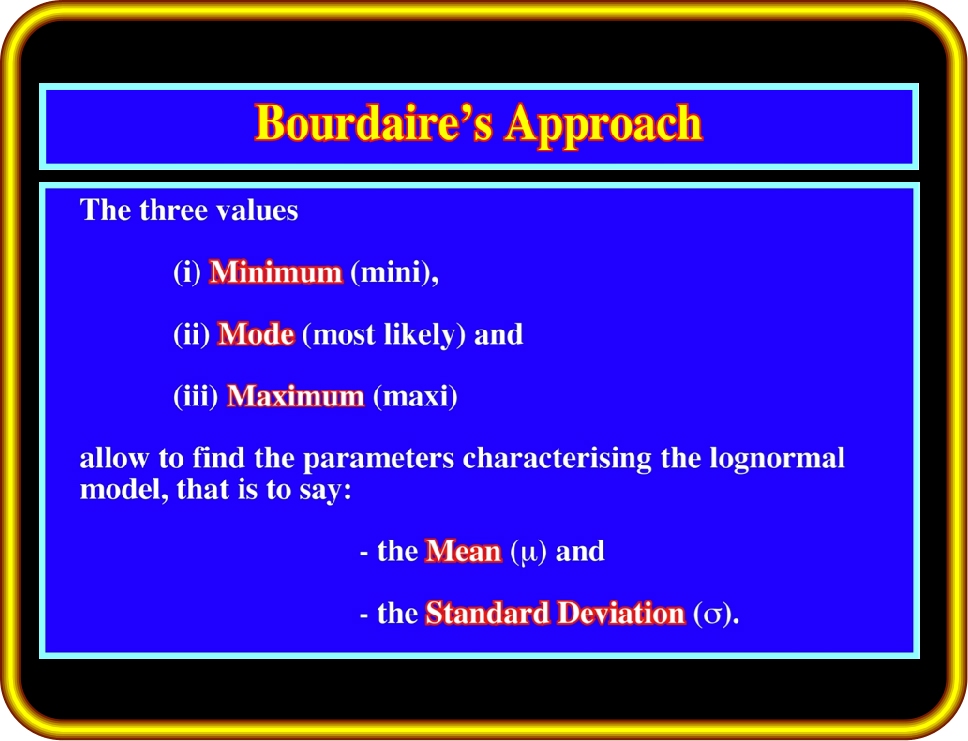 Bourdaire's Approach

The three values

(i) Minimum (mini),

(ii) Mode (most likely) and

(iii) Maximum (maxi)

allow to find the parameters characterising the lognormal model, that is to say:

- the Mean ($\mu$) and

- the Standard Deviation ($\sigma$).